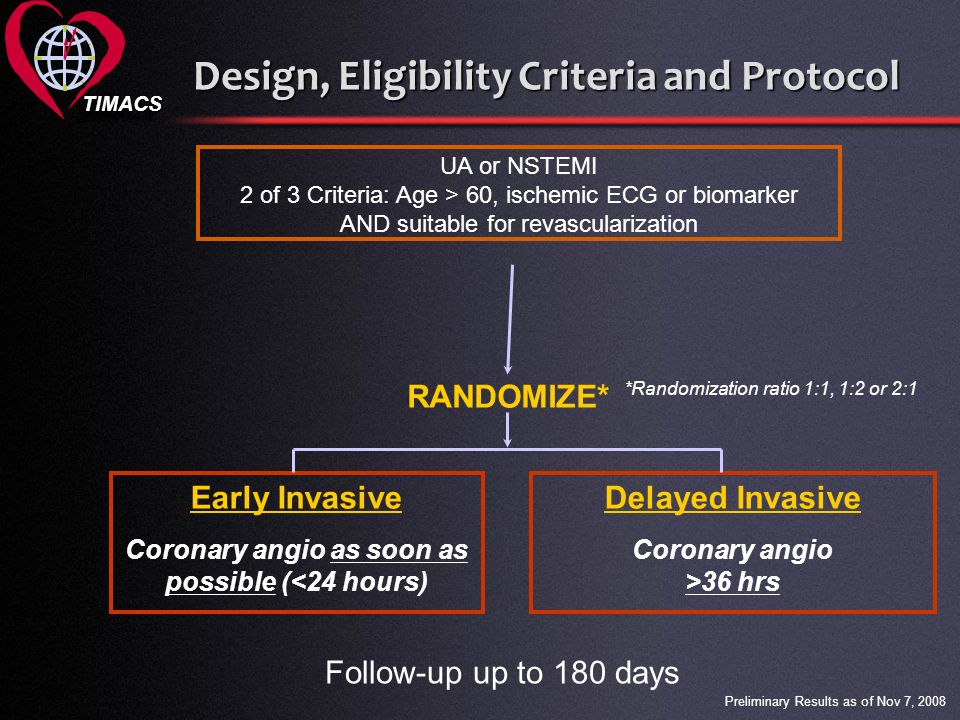 TIMACS

Design, Eligibility Criteria and Protocol

UA or NSTEMI
2 of 3 Criteria: Age > 60, ischemic ECG or biomarker
AND suitable for revascularization

RANDOMIZE*

*Randomization ratio 1:1, 1:2 or 2:1

Early Invasive

Coronary angio as soon as possible (<24 hours)

Delayed Invasive

Coronary angio
>36 hrs

Follow-up up to 180 days

Preliminary Results as of Nov 7, 2008